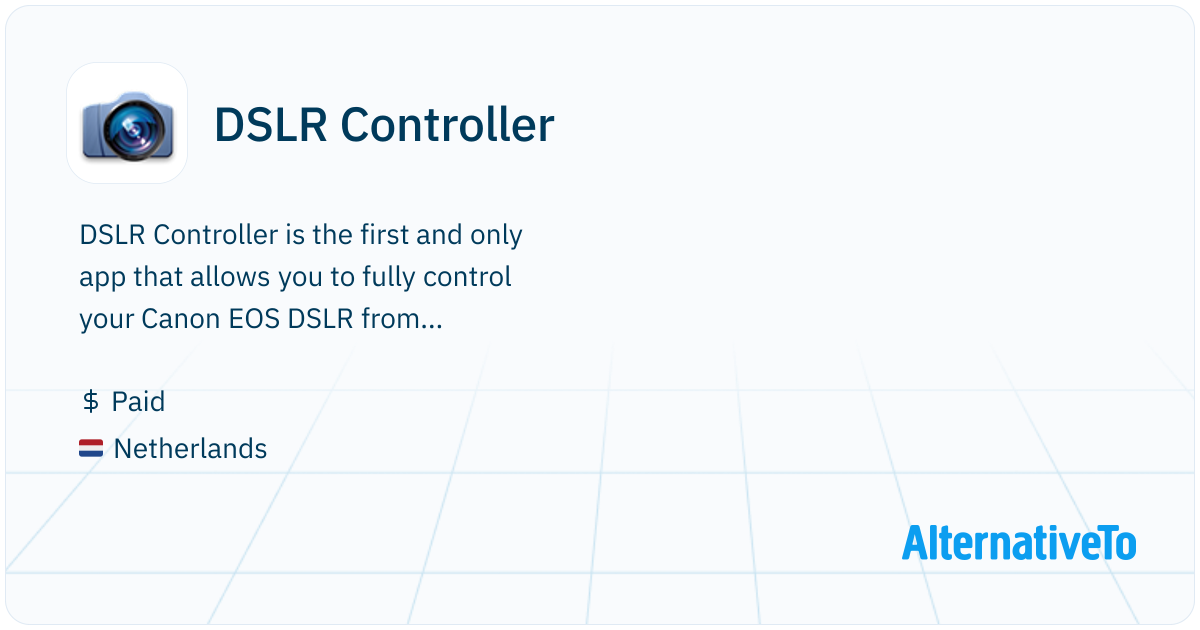 DSLR Controller

DSLR Controller is the first and only app that allows you to fully control your Canon EOS DSLR from...

$ Paid

Netherlands

AlternativeTo